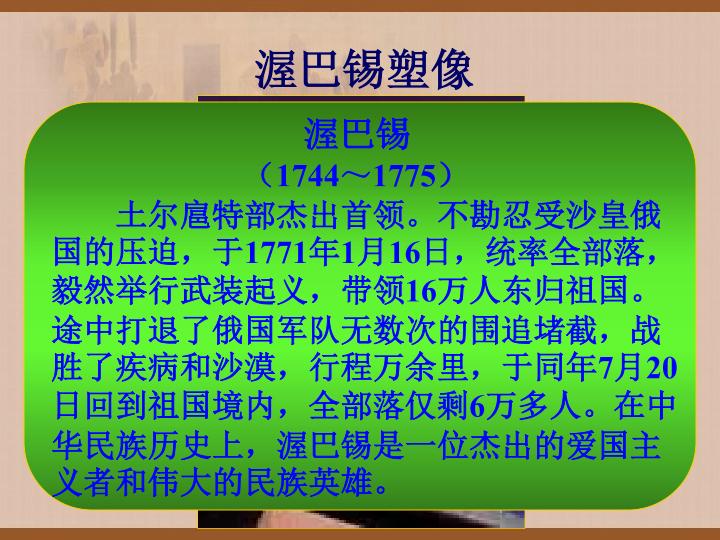 渥巴锡塑像

渥巴锡

（1744～1775）

土尔扈特部杰出首领。不勘忍受沙皇俄国的压迫，于1771年1月16日，统率全部落，毅然举行武装起义，带领16万人东归祖国。途中打退了俄国军队无数次的围追堵截，战胜了疾病和沙漠，行程万余里，于同年7月20日回到祖国境内，全部落仅剩6万多人。在中华民族历史上，渥巴锡是一位杰出的爱国主义者和伟大的民族英雄。